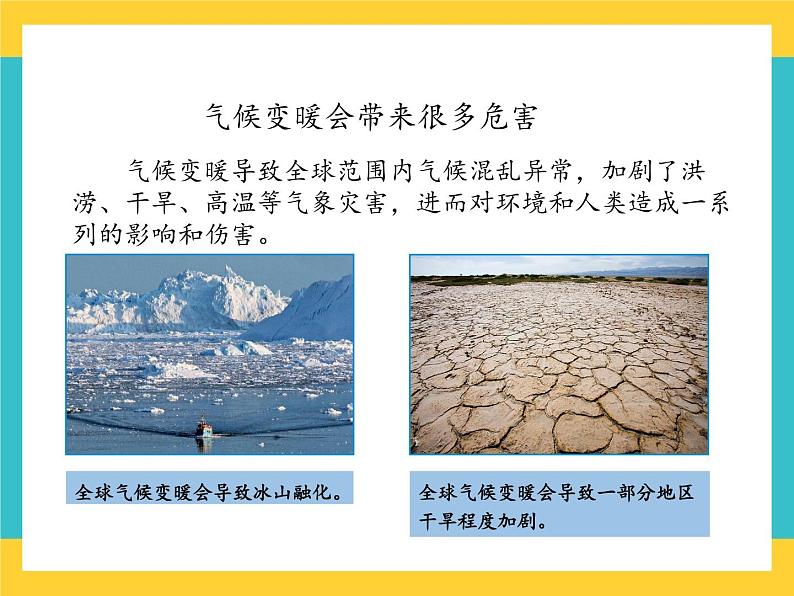 气候变暖会带来很多危害

气候变暖导致全球范围内气候混乱异常，加剧了洪涝、干旱、高温等气象灾害，进而对环境和人类造成一系列的影响和伤害。

全球气候变暖会导致冰山融化。

全球气候变暖会导致一部分地区干旱程度加剧。